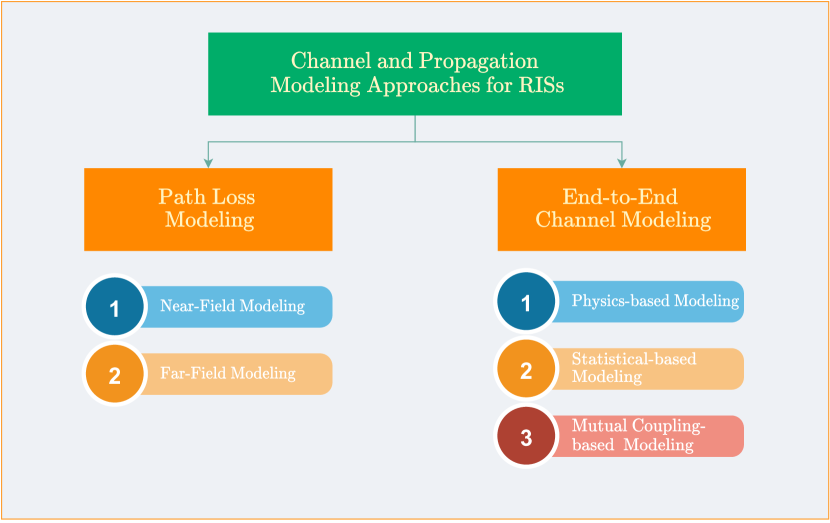 Channel and Propagation Modeling Approaches for RISs

Path Loss Modeling

1 Near-Field Modeling

2 Far-Field Modeling

End-to-End Channel Modeling

1 Physics-based Modeling

2 Statistical-based Modeling

3 Mutual Coupling-based Modeling